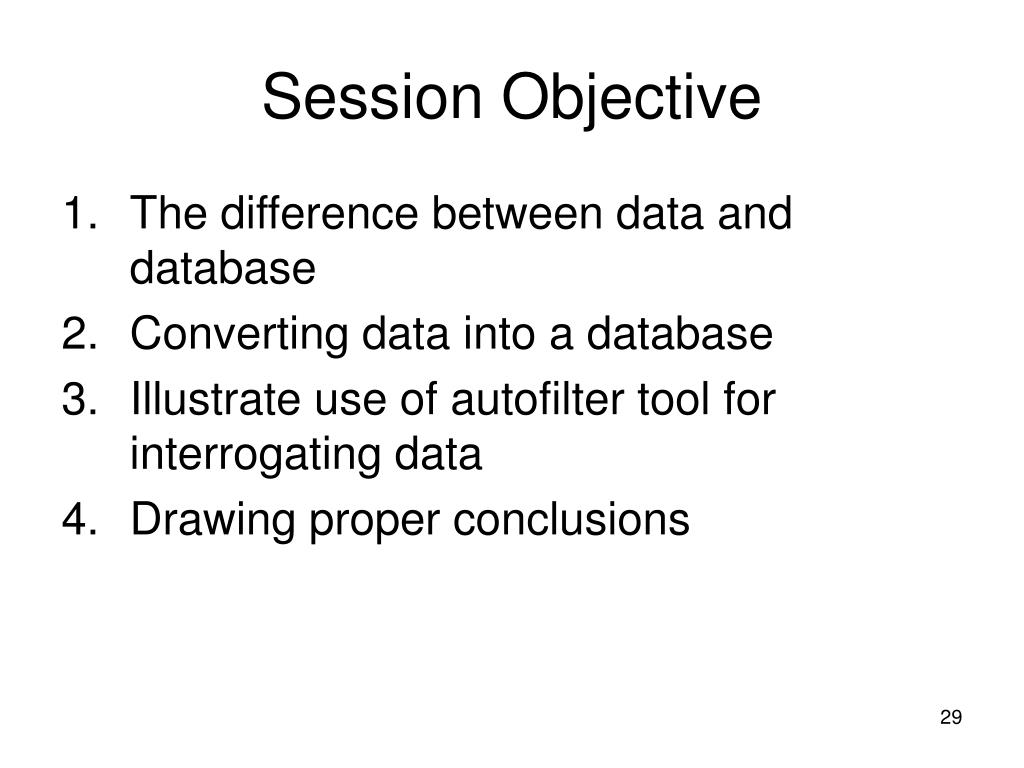 Session Objective

1. The difference between data and database
2. Converting data into a database
3. Illustrate use of autofilter tool for interrogating data
4. Drawing proper conclusions

29